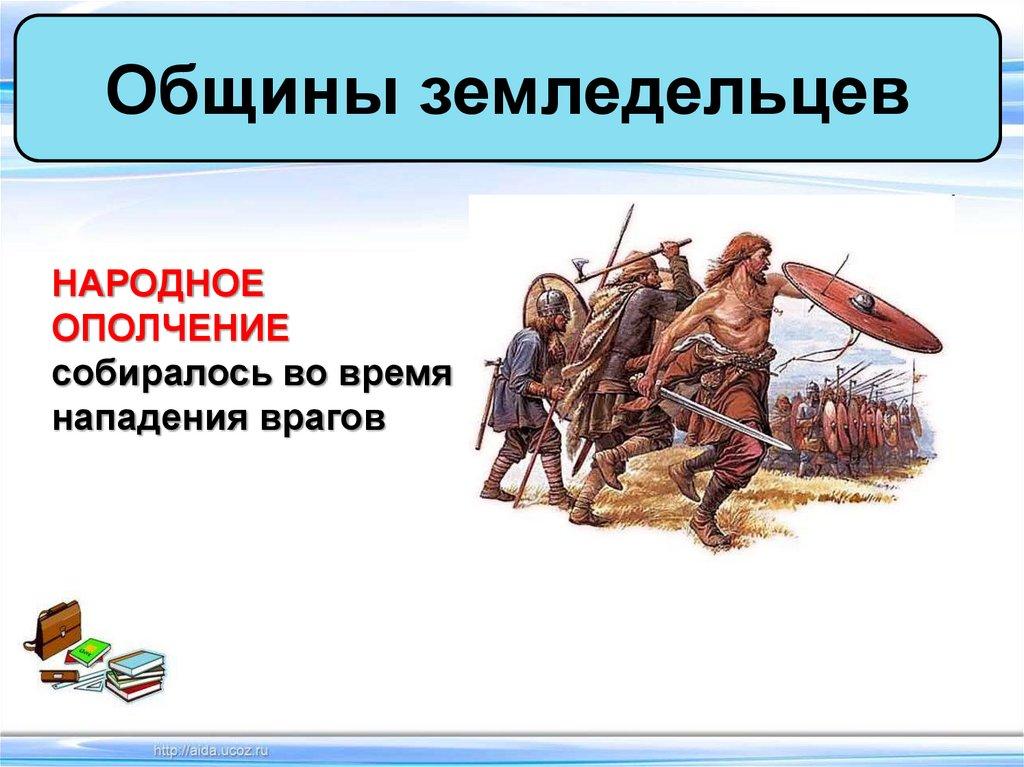 Общины земледельцев

НАРОДНОЕ ОПОЛЧЕНИЕ собиралось во время нападения врагов

http://aida.ucoz.ru